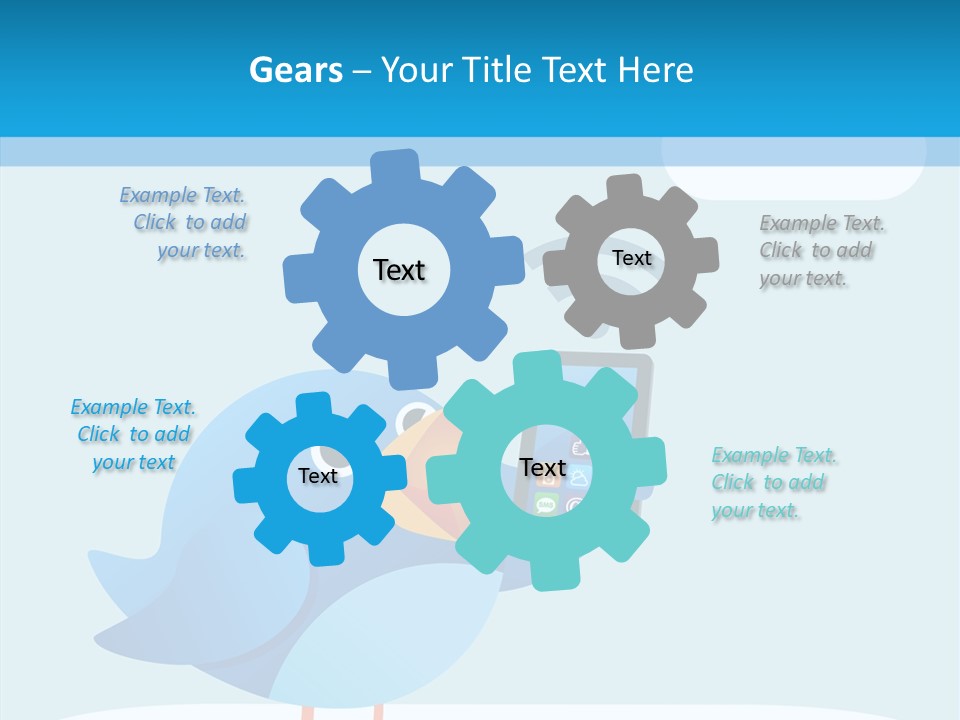 Gears – Your Title Text Here

Example Text. Click to add your text.

Text

Text

Example Text. Click to add your text.

Example Text. Click to add your text

Text

Text

Example Text. Click to add your text.